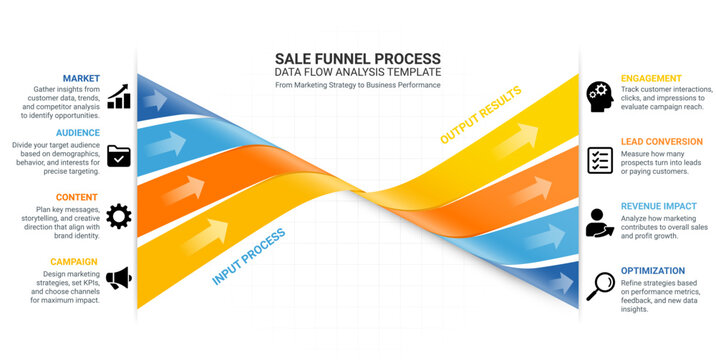 SALE FUNNEL PROCESS
DATA FLOW ANALYSIS TEMPLATE
From Marketing Strategy to Business Performance

MARKET
Gather insights from customer data, trends, and competitor analysis to identify opportunities.

AUDIENCE
Divide your target audience based on demographics, behavior, and interests for precise targeting.

CONTENT
Plan key messages, storytelling, and creative direction that align with brand identity.

CAMPAIGN
Design marketing strategies, set KPIs, and choose channels for maximum impact.

INPUT PROCESS

OUTPUT RESULTS

ENGAGEMENT
Track customer interactions, clicks, and impressions to evaluate campaign reach.

LEAD CONVERSION
Measure how many prospects turn into leads or paying customers.

REVENUE IMPACT
Analyze how marketing contributes to overall sales and profit growth.

OPTIMIZATION
Refine strategies based on performance metrics, feedback, and new data insights.